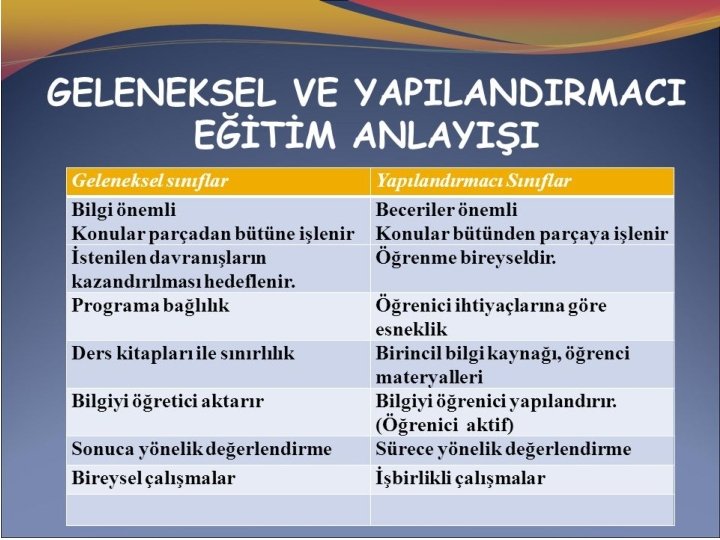 GELENEKSEL VE YAPILANDIRMACI EĞİTİM ANLAYIŞI

| Geleneksel sınıflar | Yapılandırmacı Sınıflar |
|---|---|
| Bilgi önemli Konular parçadan bütüne işlenir | Beceriler önemli Konular bütünden parçaya işlenir |
| İstenilen davranışların kazandırılması hedeflenir. | Öğrenme bireyseldir. |
| Programa bağlılık | Öğrenici ihtiyaçlarına göre esneklik |
| Ders kitapları ile sınırlılık | Birincil bilgi kaynağı, öğrenci materyalleri |
| Bilgiyi öğretici aktarır | Bilgiyi öğrenici yapılandırır. (Öğrenici aktif) |
| Sonuca yönelik değerlendirme | Sürece yönelik değerlendirme |
| Bireysel çalışmalar | İşbirlikli çalışmalar |
| | |